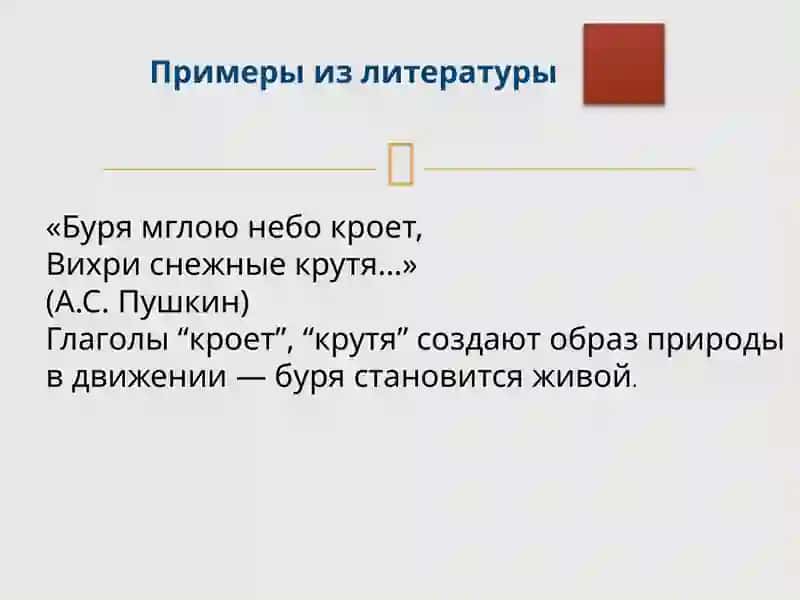 Примеры из литературы

«Буря мглою небо кроет,
Вихри снежные крутя…»
(А.С. Пушкин)
Глаголы “кроет”, “крутя” создают образ природы в движении — буря становится живой.